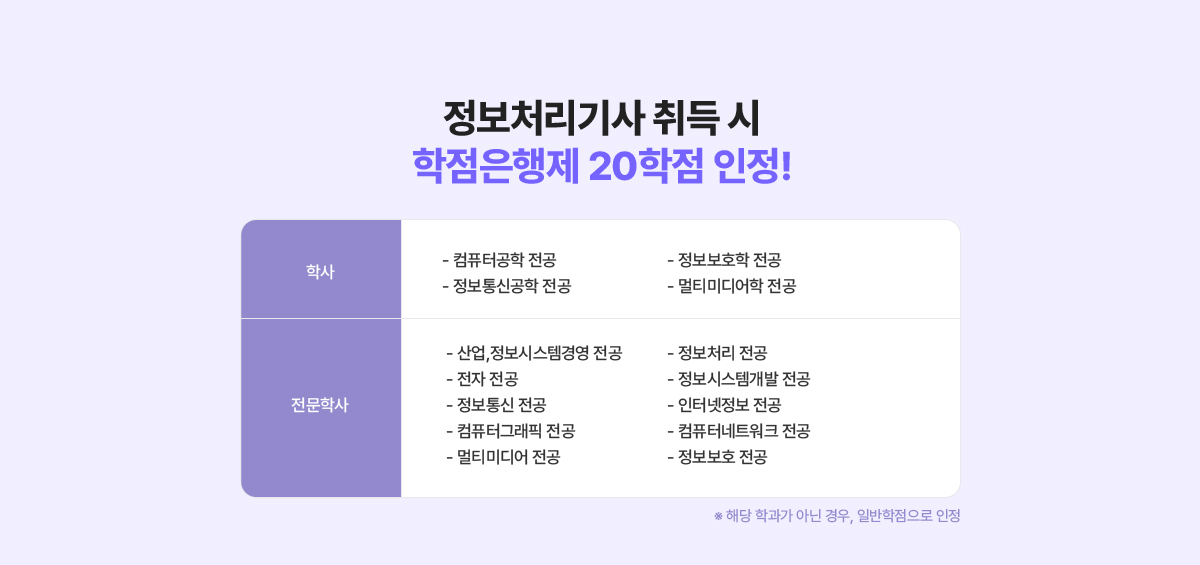 정보처리기사 취득 시
학점은행제 20학점 인정!

| 학사 | - 컴퓨터공학 전공<br>- 정보통신공학 전공 | - 정보보호학 전공<br>- 멀티미디어학 전공 |
|---|---|---|
| 전문학사 | - 산업,정보시스템경영 전공<br>- 전자 전공<br>- 정보통신 전공<br>- 컴퓨터그래픽 전공<br>- 멀티미디어 전공 | - 정보처리 전공<br>- 정보시스템개발 전공<br>- 인터넷정보 전공<br>- 컴퓨터네트워크 전공<br>- 정보보호 전공 |

※ 해당 학과가 아닌 경우, 일반학점으로 인정